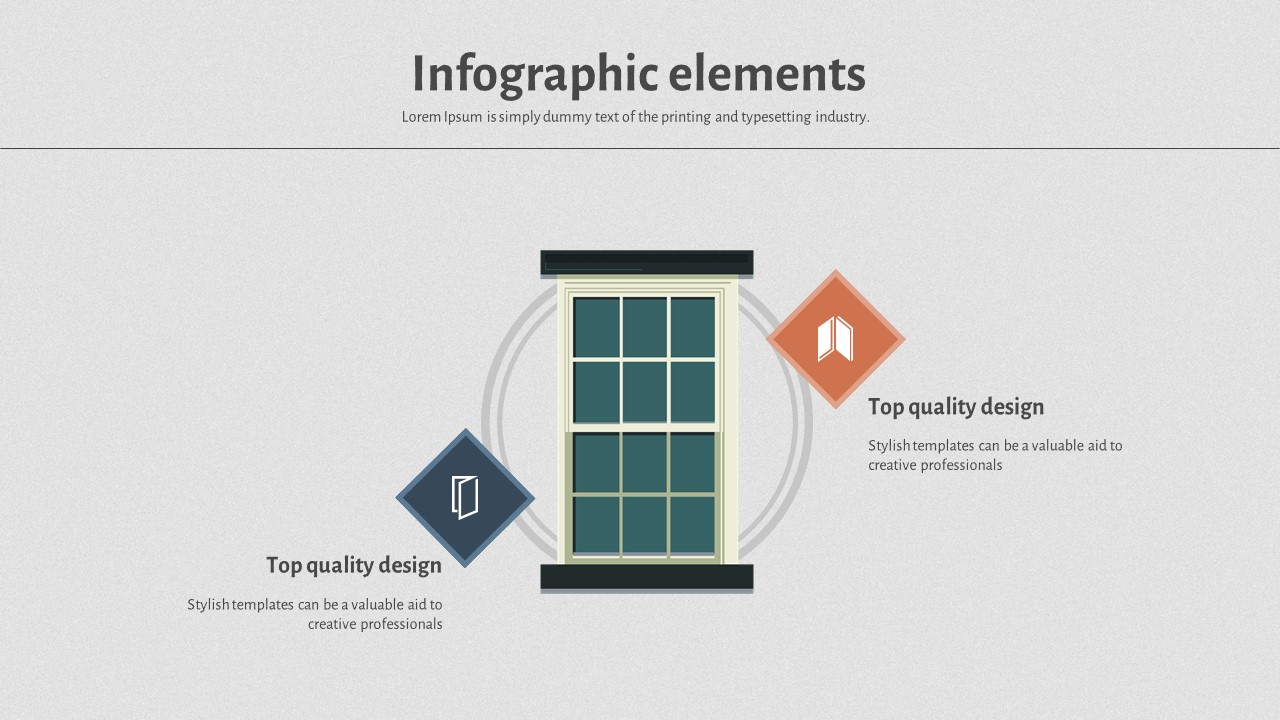 Infographic elements

Lorem Ipsum is simply dummy text of the printing and typesetting industry.

Top quality design

Stylish templates can be a valuable aid to creative professionals

Top quality design

Stylish templates can be a valuable aid to creative professionals